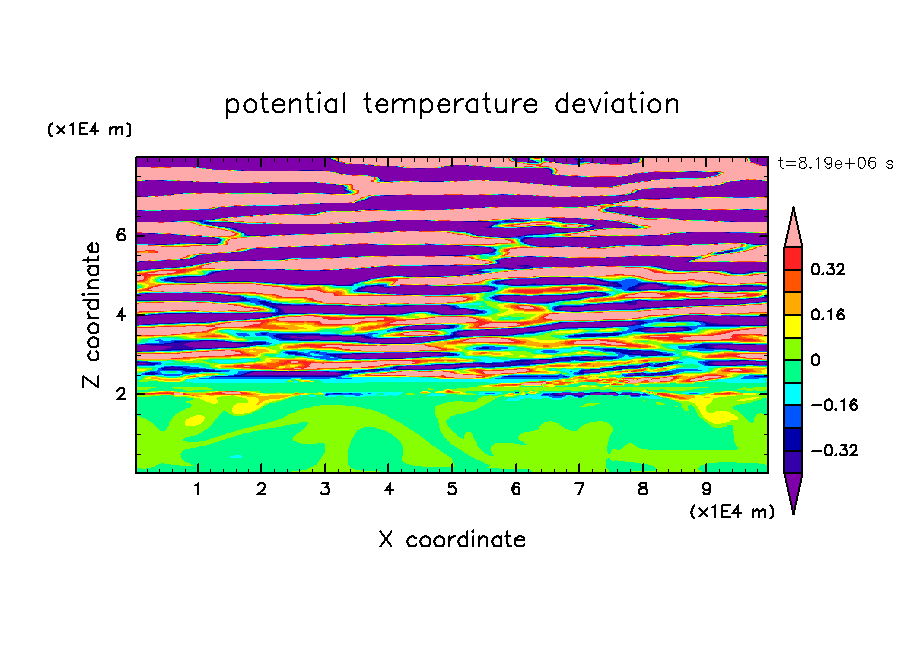 potential temperature deviation

(x1E4 m)

t=8.19e+06 s

Z coordinate

6
4
2

0.32
0.16
0
−0.16
−0.32

1 2 3 4 5 6 7 8 9

(x1E4 m)

X coordinate